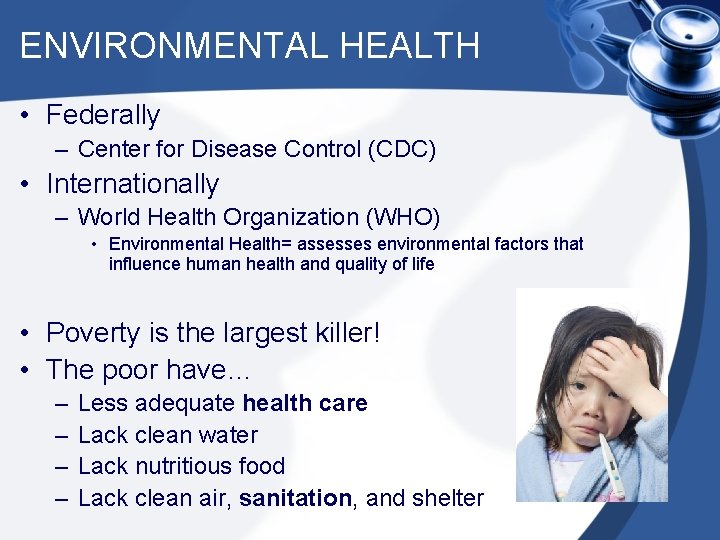 ENVIRONMENTAL HEALTH

• Federally
– Center for Disease Control (CDC)
• Internationally
– World Health Organization (WHO)
• Environmental Health= assesses environmental factors that influence human health and quality of life

• Poverty is the largest killer!
• The poor have…
– Less adequate health care
– Lack clean water
– Lack nutritious food
– Lack clean air, sanitation, and shelter